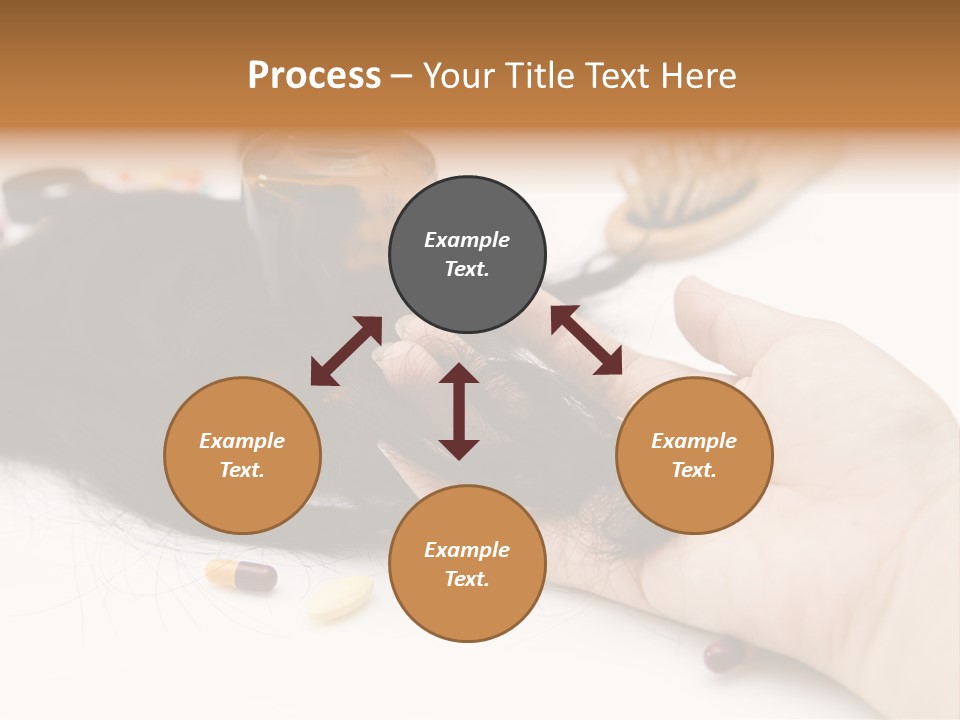 Process – Your Title Text Here

Example Text.

Example Text.

Example Text.

Example Text.